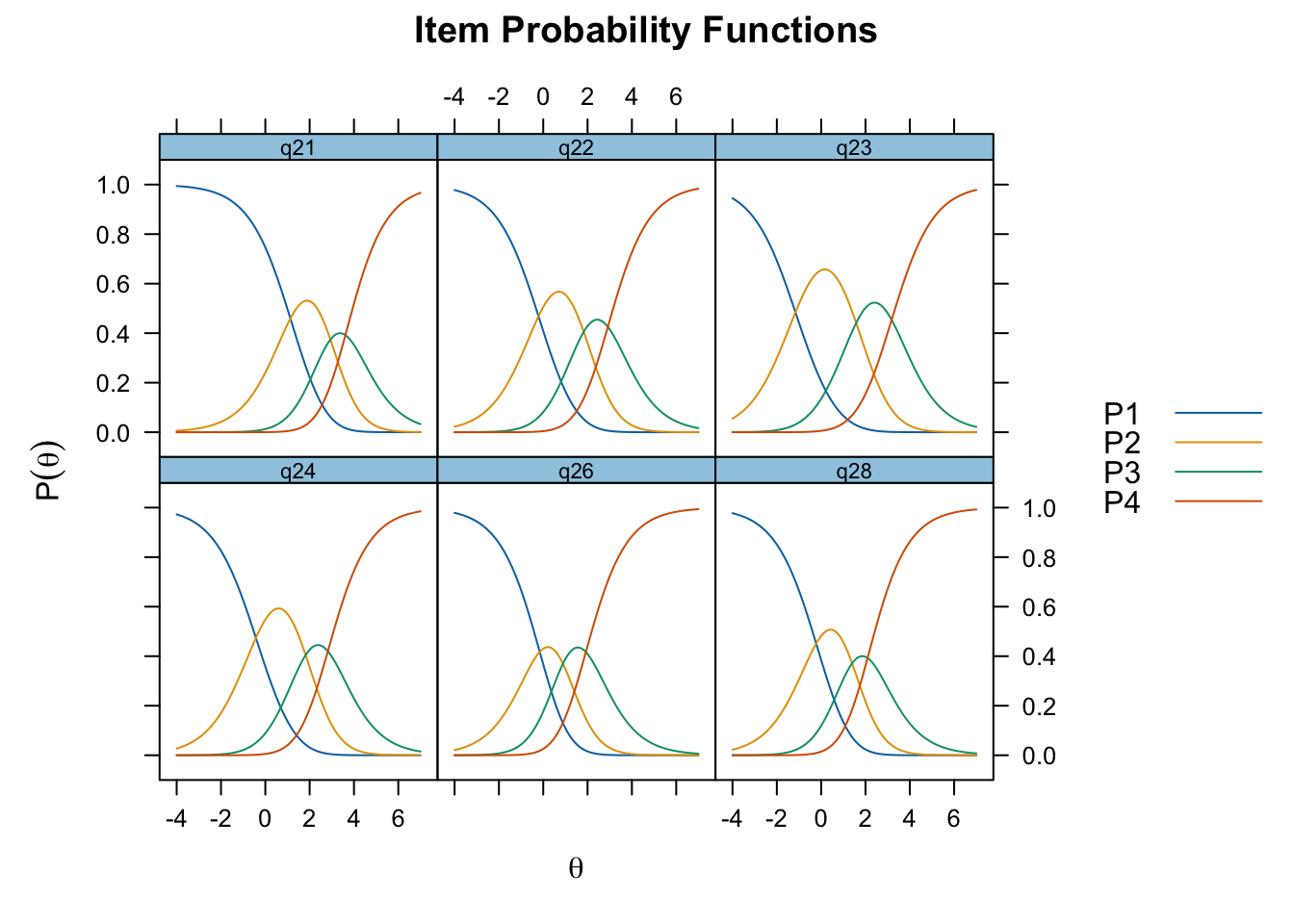 Item Probability Functions

-4 -2 0 2 4 6

q21 q22 q23

1.0
0.8
0.6
0.4
0.2
0.0

$P(\theta)$

q24 q26 q28

1.0
0.8
0.6
0.4
0.2
0.0

-4 -2 0 2 4 6
-4 -2 0 2 4 6

$\theta$

P1
P2
P3
P4